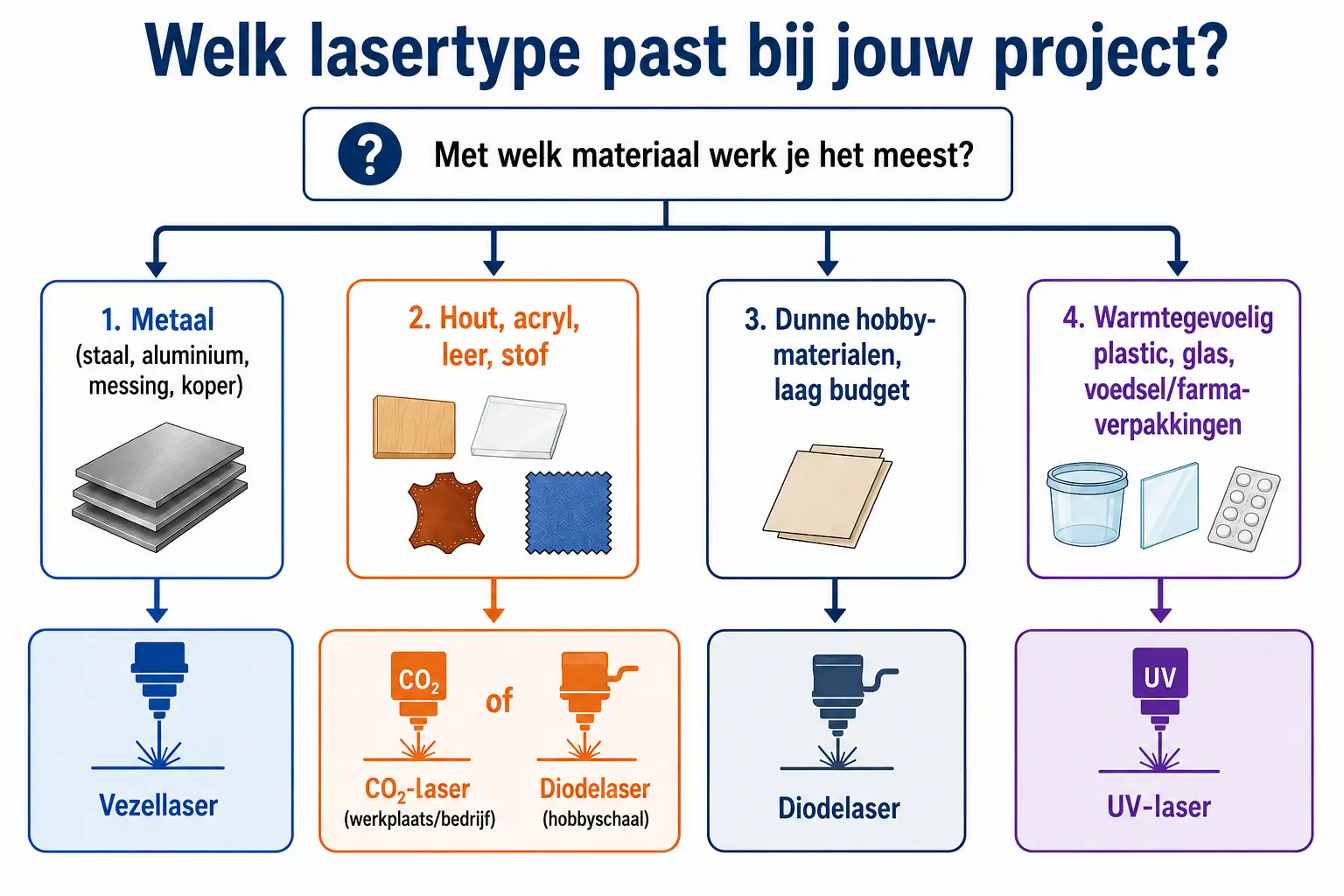 Welk lasertype past bij jouw project?

?

Met welk materiaal werk je het meest?

1. Metaal (staal, aluminium, messing, koper)

2. Hout, acryl, leer, stof

3. Dunne hobbymaterialen, laag budget

4. Warmtegevoelig plastic, glas, voedsel/farmaverpakkingen

Vezellaser

$CO_2$

of

$CO_2$-laser (werkplaats/bedrijf)

Diodelaser (hobbyschaal)

Diodelaser

UV

UV-laser